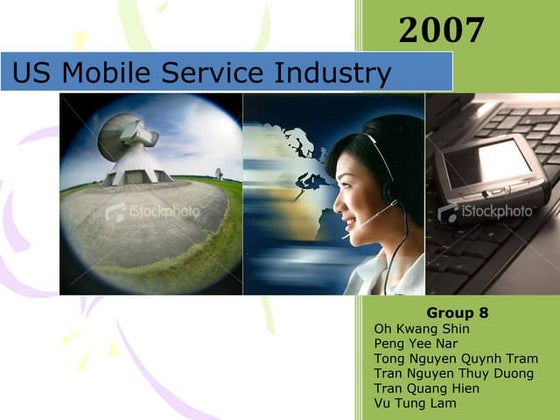 2007

US Mobile Service Industry

iStockphoto

iStockphoto

Group 8
Oh Kwang Shin
Peng Yee Nar
Tong Nguyen Quynh Tram
Tran Nguyen Thuy Duong
Tran Quang Hien
Vu Tung Lam